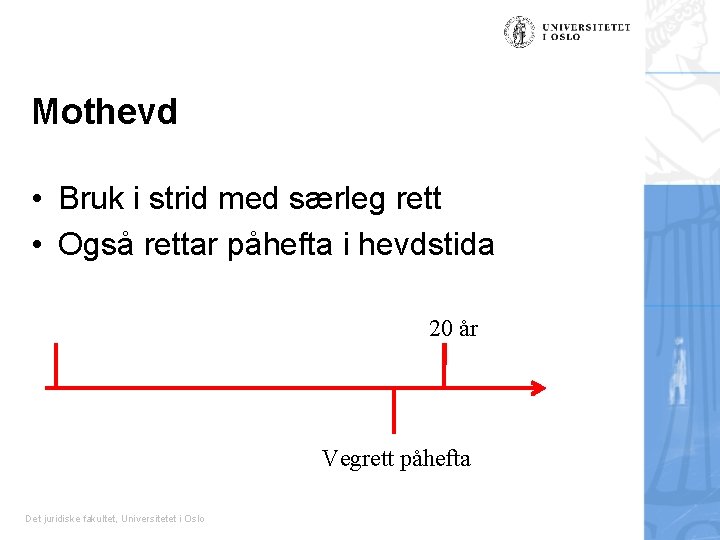 UNIVERSITETET I OSLO

Mothevd

• Bruk i strid med særleg rett
• Også rettar påhefta i hevdstida

20 år

Vegrett påhefta

Det juridiske fakultet, Universitetet i Oslo